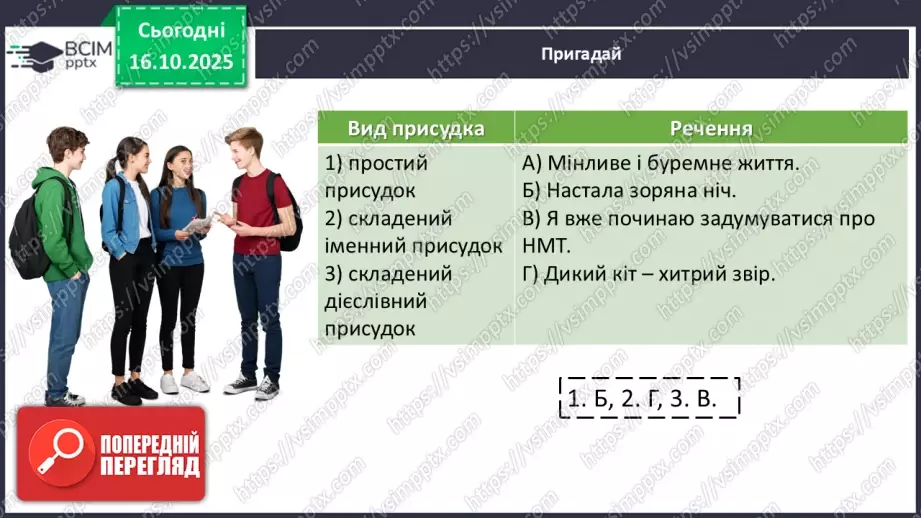 ВСІМ pptx

Сьогодні 16.10.2025

Пригадай

| Вид присудка | Речення |
|---|---|
| 1) простий присудок 2) складений іменний присудок 3) складений дієслівний присудок | А) Мінливе і буремне життя. Б) Настала зоряна ніч. В) Я вже починаю задумуватися про НМТ. Г) Дикий кіт – хитрий звір. |

1. Б, 2. Г, 3. В.

ПОПЕРЕДНІЙ ПЕРЕГЛЯД

https://vsimpptx.com